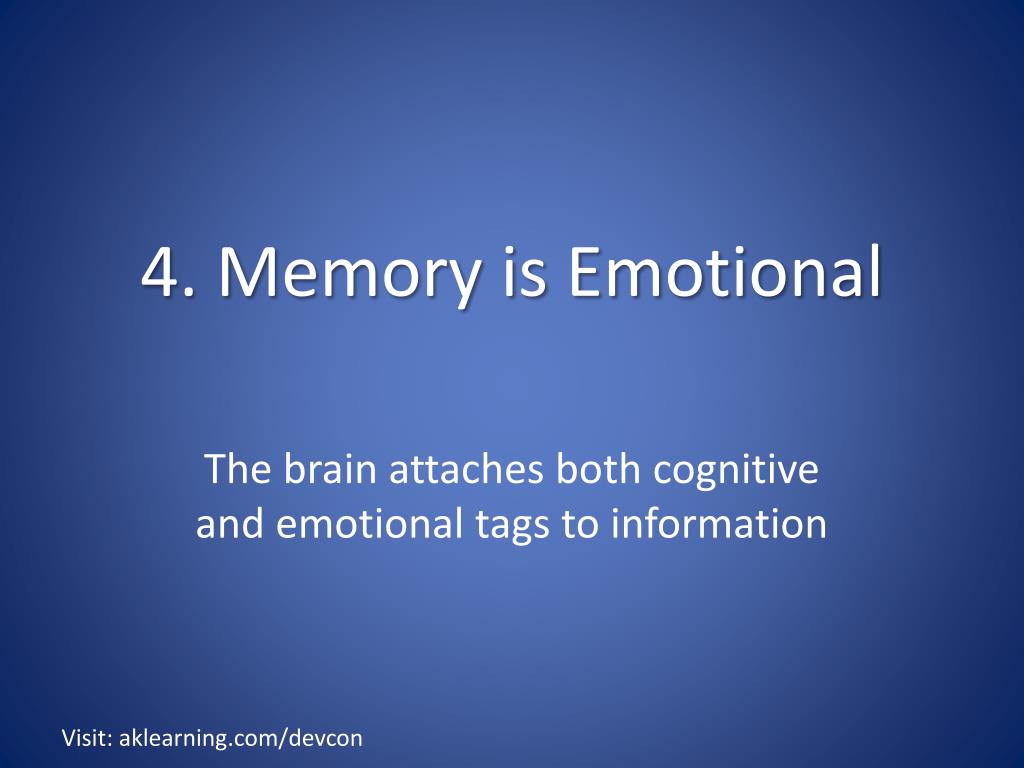 4. Memory is Emotional

The brain attaches both cognitive and emotional tags to information

Visit: aklearning.com/devcon